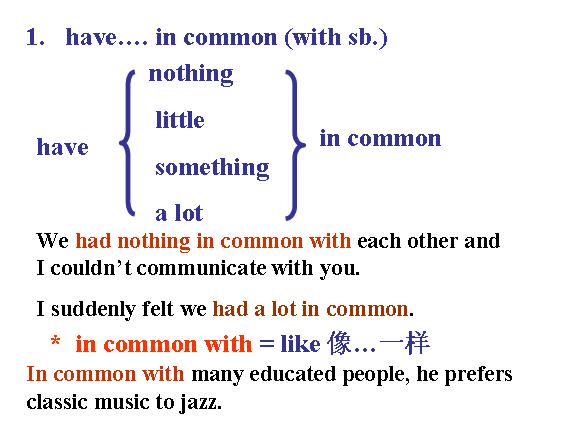 1. have…. in common (with sb.)

have nothing little something a lot in common

We had nothing in common with each other and I couldn't communicate with you.

I suddenly felt we had a lot in common.

* in common with = like 像…一样

In common with many educated people, he prefers classic music to jazz.